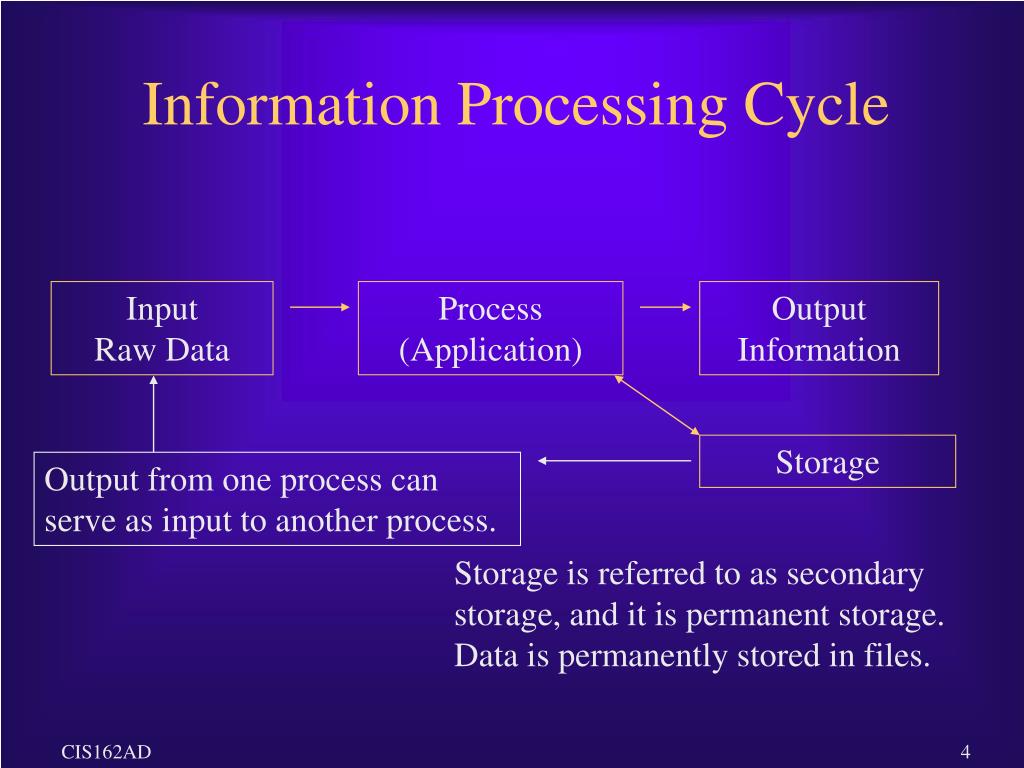 Information Processing Cycle

Input
Raw Data

Process
(Application)

Output
Information

Storage

Output from one process can serve as input to another process.

Storage is referred to as secondary storage, and it is permanent storage. Data is permanently stored in files.

CIS162AD

4